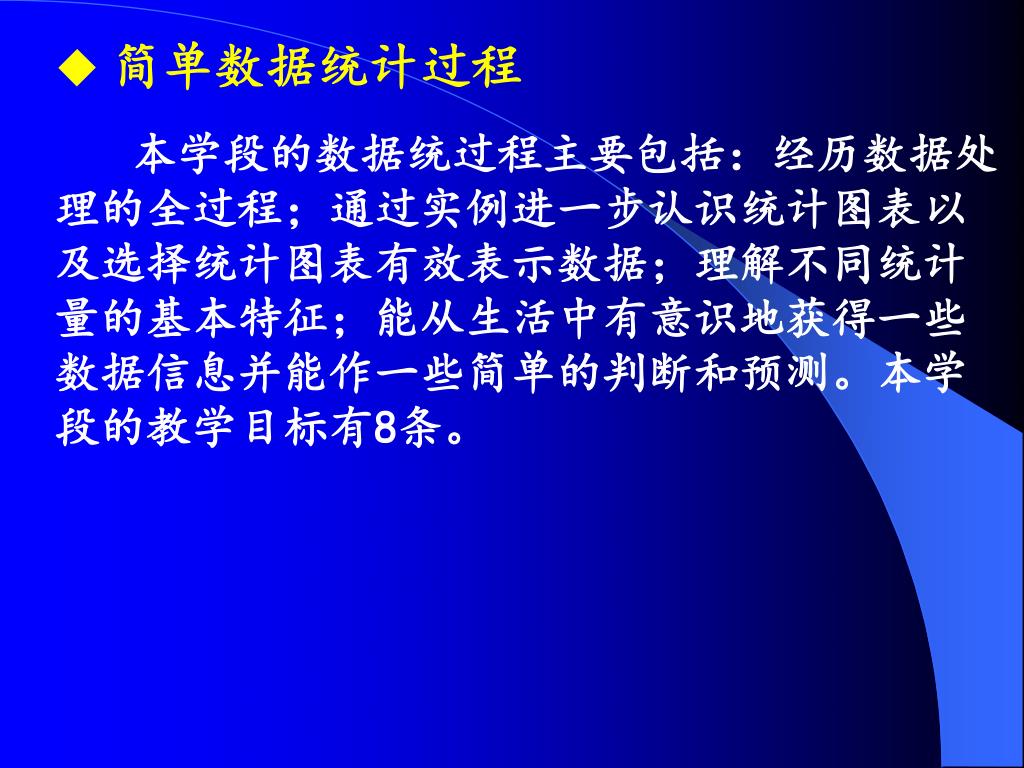 ◆ 简单数据统计过程

本学段的数据统过程主要包括：经历数据处理的全过程；通过实例进一步认识统计图表以及选择统计图表有效表示数据；理解不同统计量的基本特征；能从生活中有意识地获得一些数据信息并能作一些简单的判断和预测。本学段的教学目标有8条。